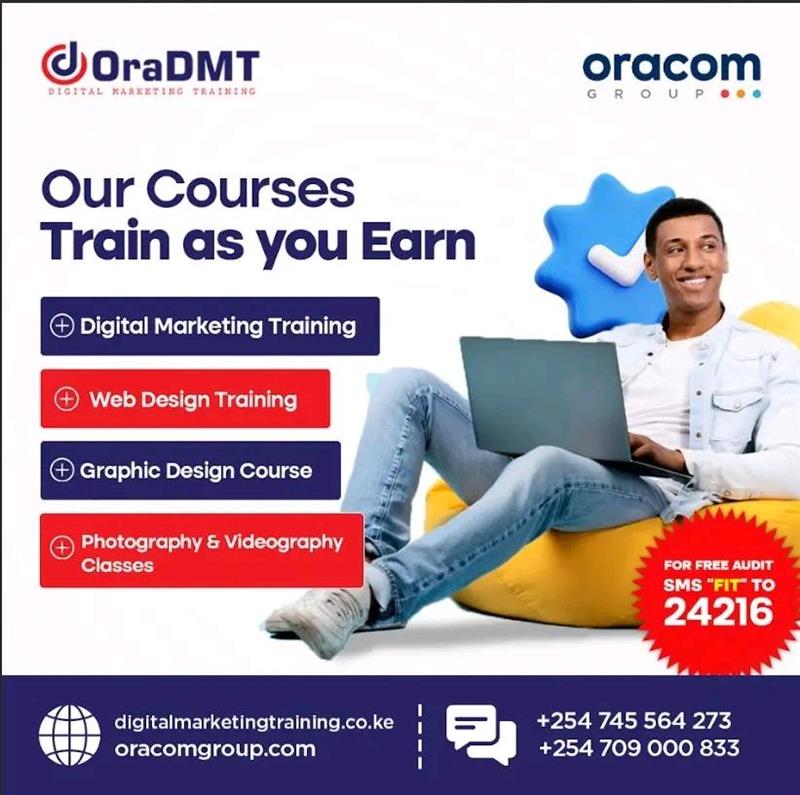 OraDMT
DIGITAL MARKETING TRAINING

oracom
GROUP

Our Courses
Train as you Earn

Digital Marketing Training

Web Design Training

Graphic Design Course

Photography & Videography Classes

FOR FREE AUDIT
SMS "FIT" TO
24216

digitalmarketingtraining.co.ke
oracomgroup.com

+254 745 564 273
+254 709 000 833